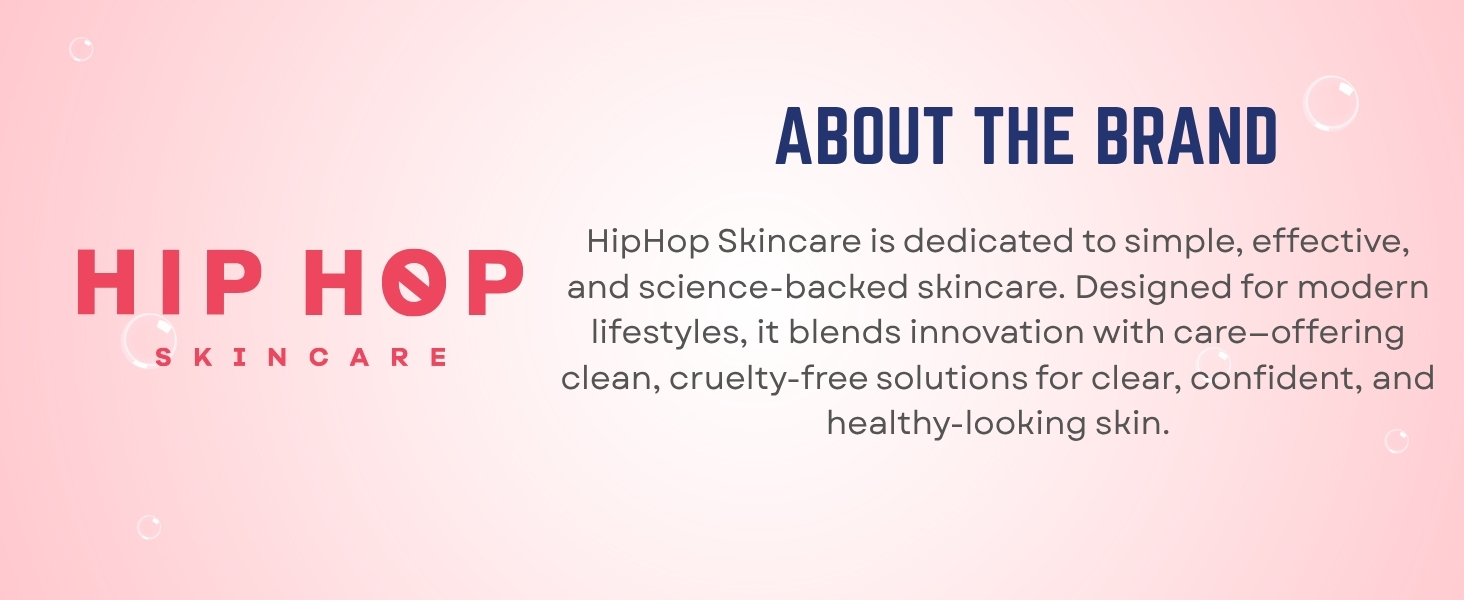 HIP HOP
SKINCARE

ABOUT THE BRAND

HipHop Skincare is dedicated to simple, effective, and science-backed skincare. Designed for modern lifestyles, it blends innovation with care–offering clean, cruelty-free solutions for clear, confident, and healthy-looking skin.